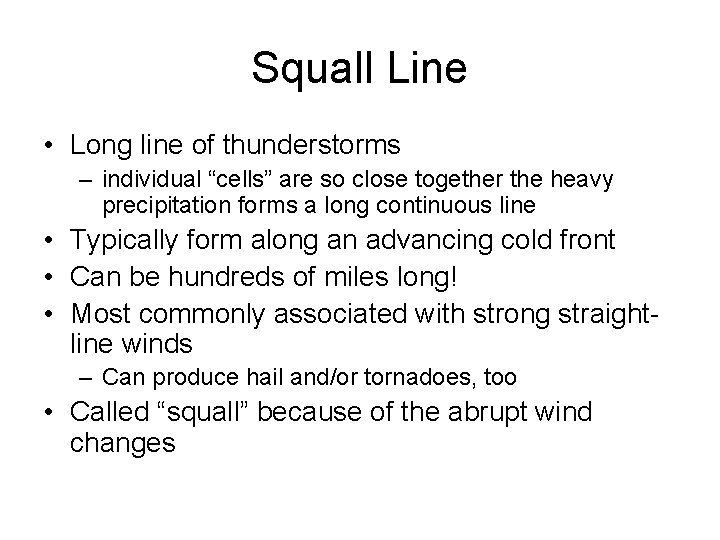 Squall Line

• Long line of thunderstorms
  – individual “cells” are so close together the heavy precipitation forms a long continuous line
• Typically form along an advancing cold front
• Can be hundreds of miles long!
• Most commonly associated with strong straight-line winds
  – Can produce hail and/or tornadoes, too
• Called “squall” because of the abrupt wind changes